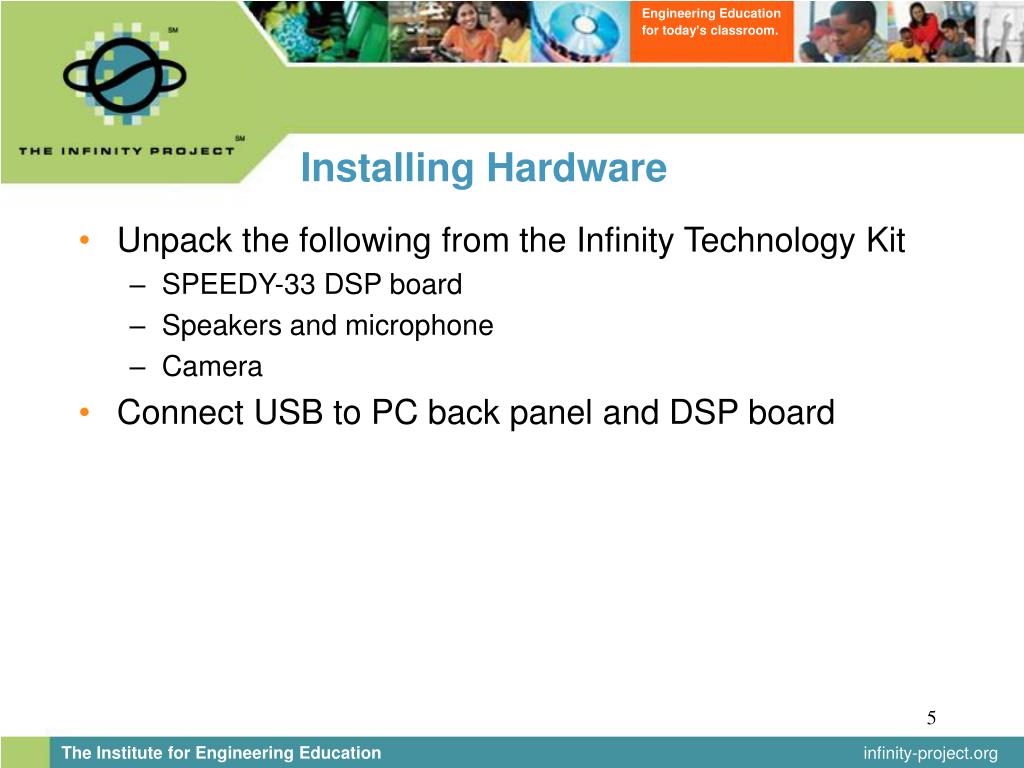 SM

THE INFINITY PROJECT SM

Engineering Education for today's classroom.

Installing Hardware

• Unpack the following from the Infinity Technology Kit
– SPEEDY-33 DSP board
– Speakers and microphone
– Camera
• Connect USB to PC back panel and DSP board

5

The Institute for Engineering Education

infinity-project.org